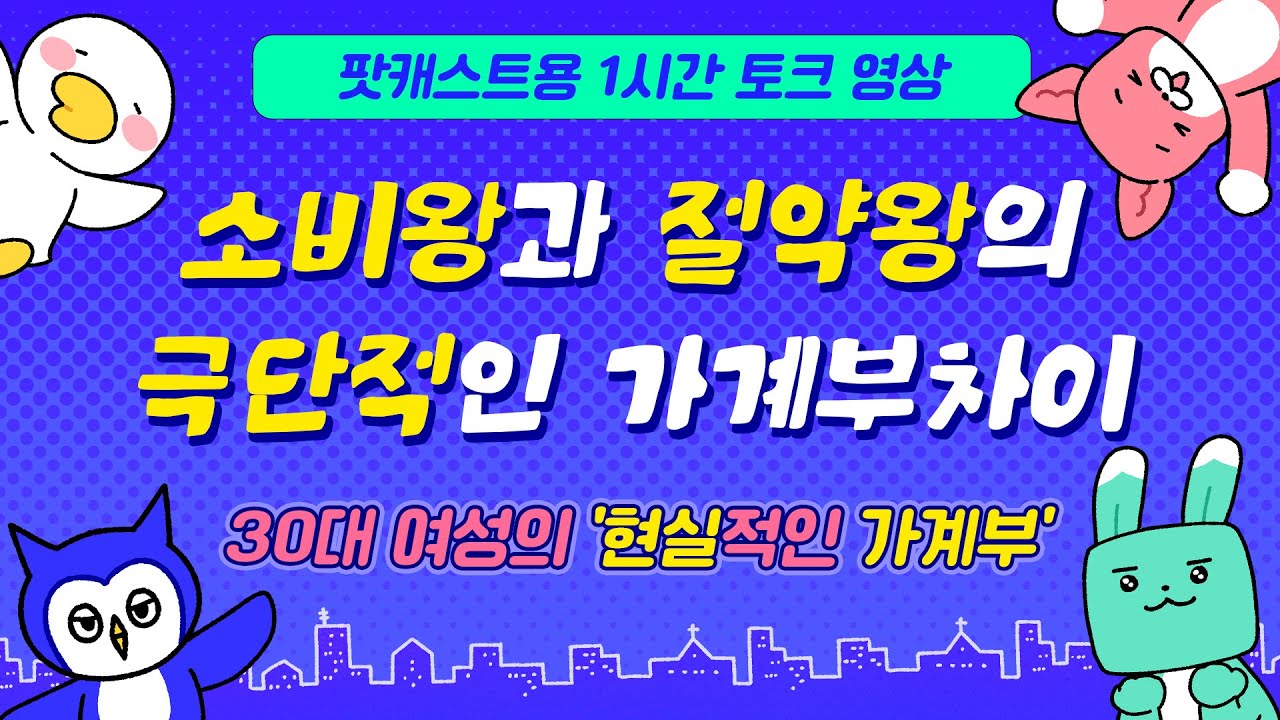 팟캐스트용 1시간 토크 영상

소비왕과 절약왕의 극단적인 가계부차이

30대 여성의 '현실적인 가계부'